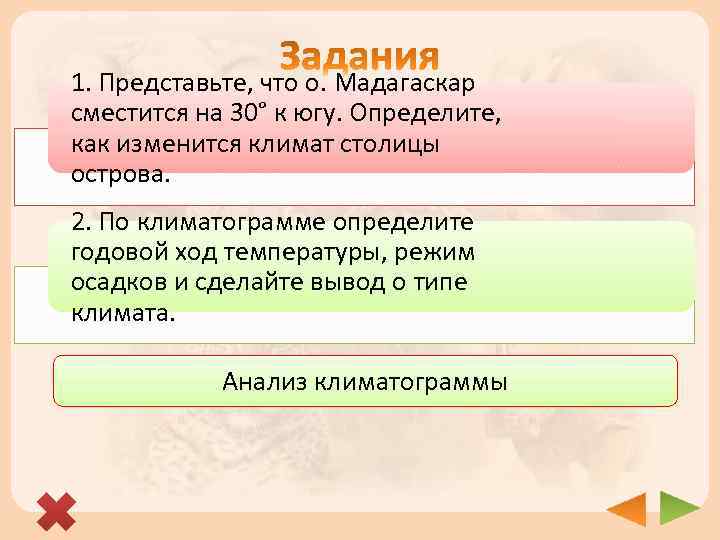 Задания

1. Представьте, что о. Мадагаскар сместится на 30° к югу. Определите, как изменится климат столицы острова.

2. По климатограмме определите годовой ход температуры, режим осадков и сделайте вывод о типе климата.

Анализ климатограммы